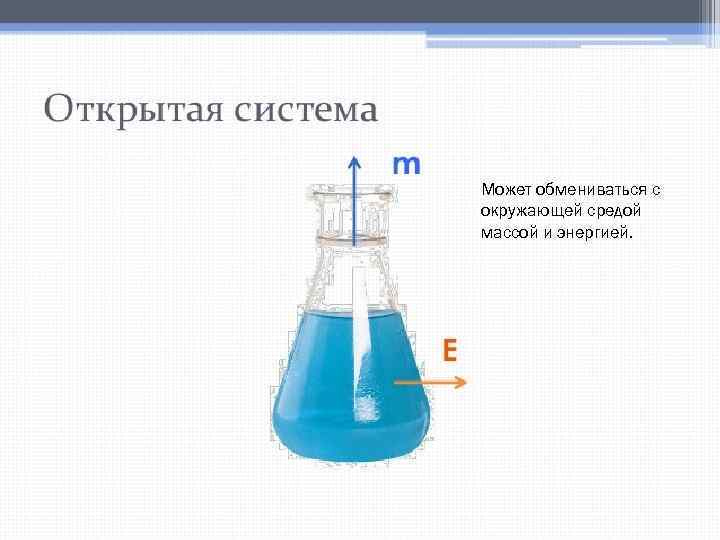 Открытая система

m

Может обмениваться с окружающей средой массой и энергией.

E